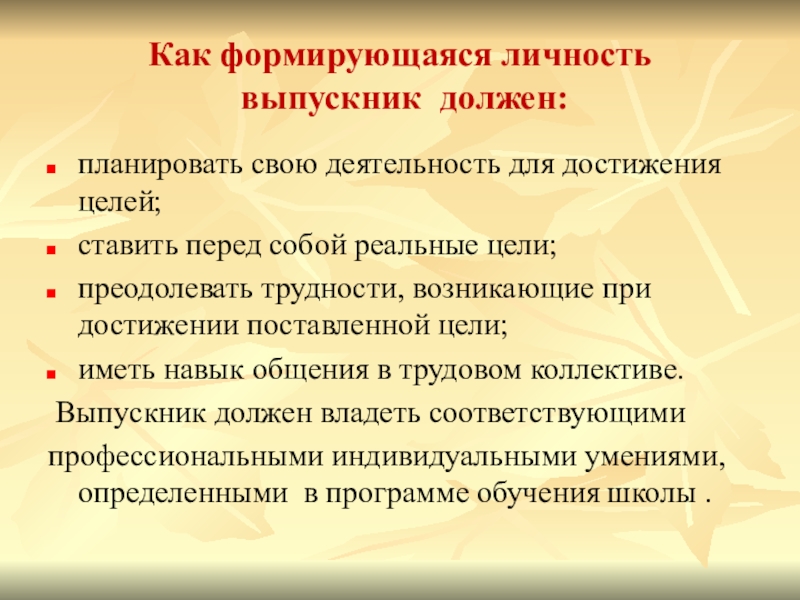 Как формирующаяся личность выпускник должен:

- планировать свою деятельность для достижения целей;
- ставить перед собой реальные цели;
- преодолевать трудности, возникающие при достижении поставленной цели;
- иметь навык общения в трудовом коллективе.

Выпускник должен владеть соответствующими профессиональными индивидуальными умениями, определенными в программе обучения школы .